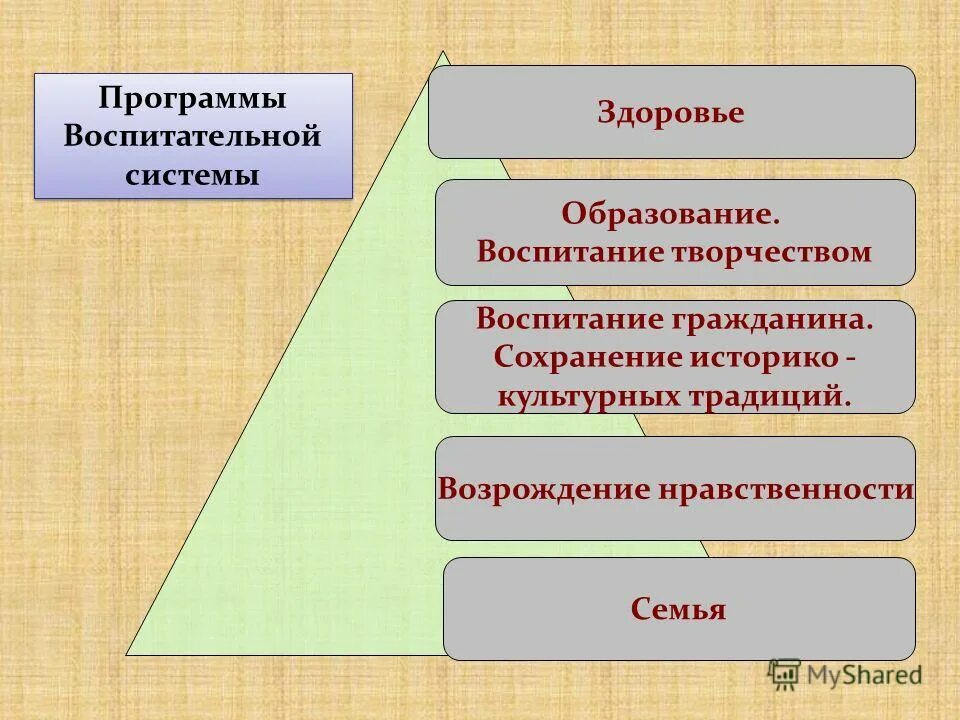 Программы Воспитательной системы

Здоровье

Образование. Воспитание творчеством

Воспитание гражданина. Сохранение историко - культурных традиций.

Возрождение нравственности

Семья

MyShared